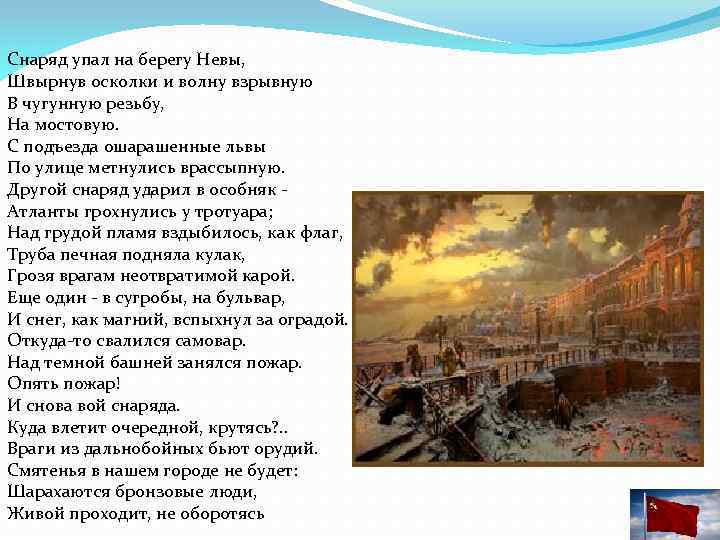 Снаряд упал на берегу Невы,
Швырнув осколки и волну взрывную
В чугунную резьбу,
На мостовую.
С подъезда ошарашенные львы
По улице метнулись врассыпную.
Другой снаряд ударил в особняк -
Атланты грохнулись у тротуара;
Над грудой пламя вздыбилось, как флаг,
Труба печная подняла кулак,
Грозя врагам неотвратимой карой.
Еще один - в сугробы, на бульвар,
И снег, как магний, вспыхнул за оградой.
Откуда-то свалился самовар.
Над темной башней занялся пожар.
Опять пожар!
И снова вой снаряда.
Куда влетит очередной, крутясь?..
Враги из дальнобойных бьют орудий.
Смятенья в нашем городе не будет:
Шарахаются бронзовые люди,
Живой проходит, не оборотясь